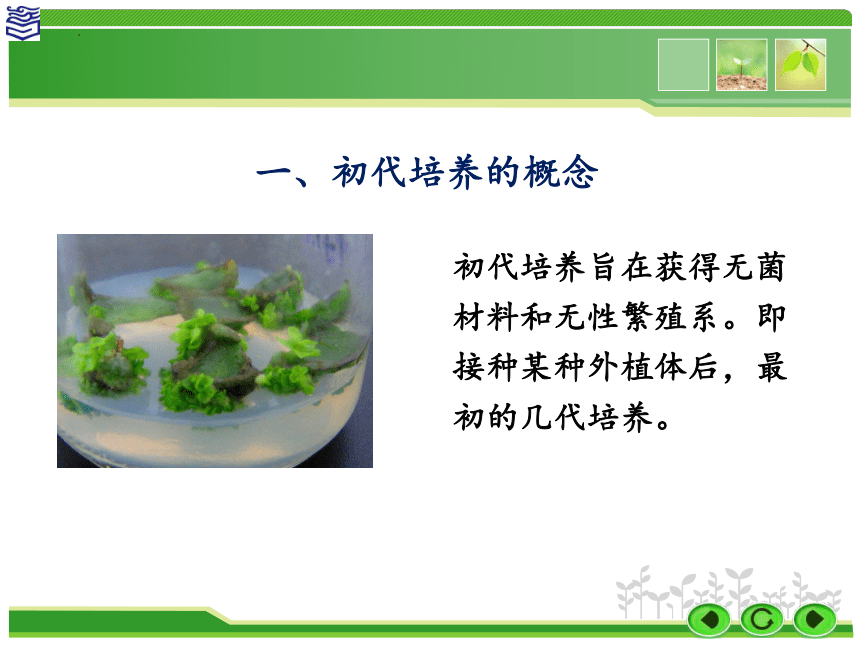 一、初代培养的概念

初代培养旨在获得无菌材料和无性繁殖系。即接种某种外植体后，最初的几代培养。